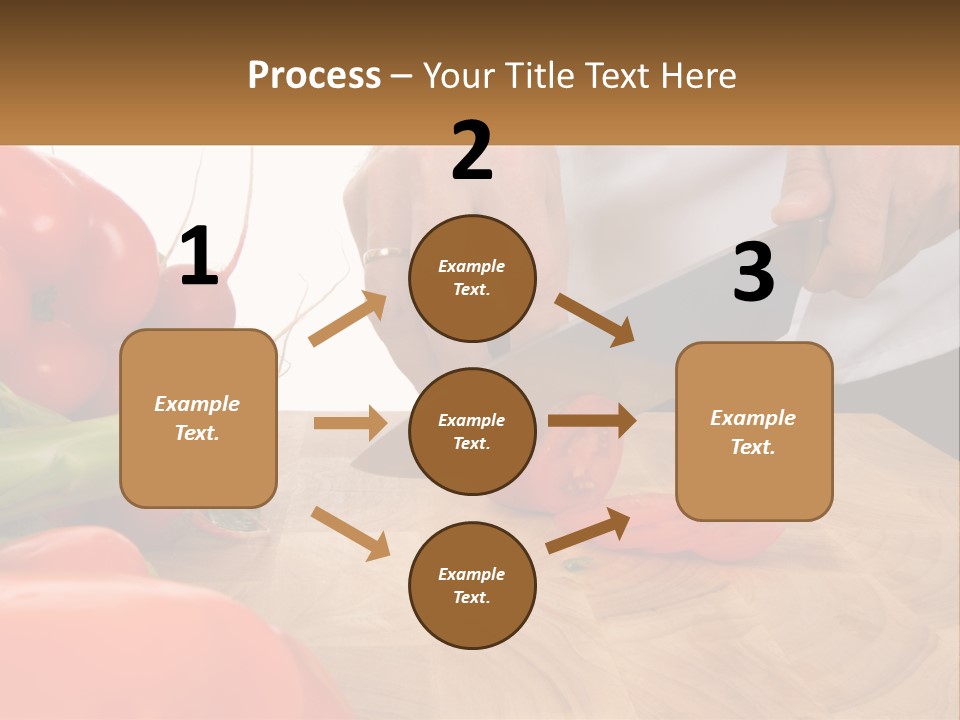 Process – Your Title Text Here

1

Example Text.

2

Example Text.

Example Text.

Example Text.

3

Example Text.